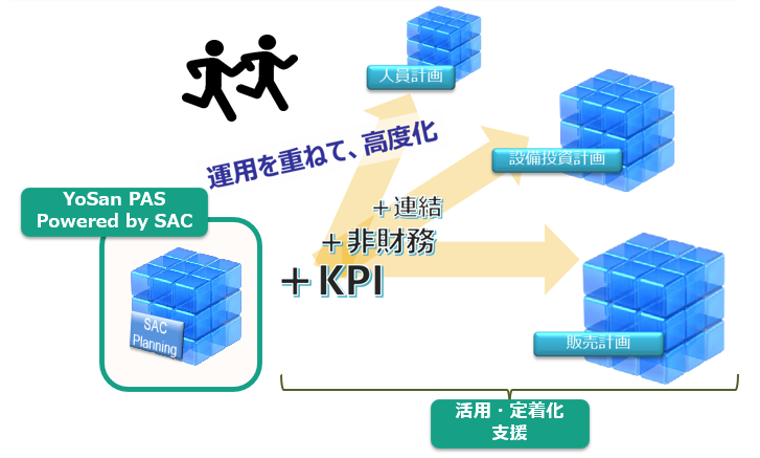 人員計画

設備投資計画

運用を重ねて、高度化

YoSan PAS
Powered by SAC

SAC
Planning

＋連結
＋非財務
＋KPI

販売計画

活用・定着化
支援